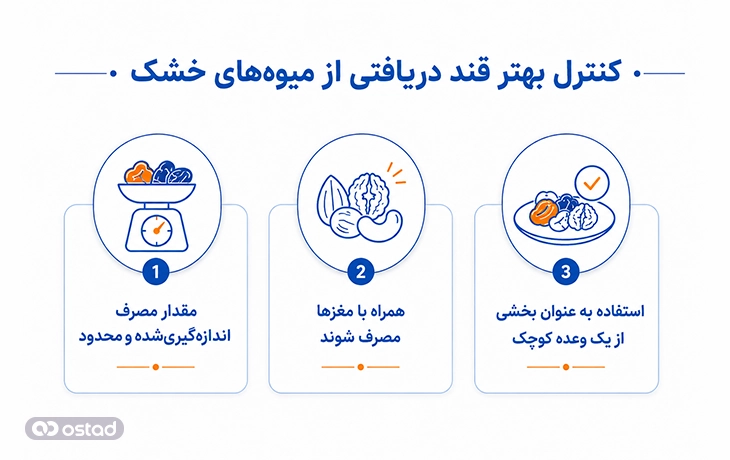 کنترل بهتر قند دریافتی از میوه‌های خشک

1
مقدار مصرف اندازه‌گیری‌شده و محدود

2
همراه با مغزها مصرف شوند

3
استفاده به عنوان بخشی از یک وعده کوچک

ostad